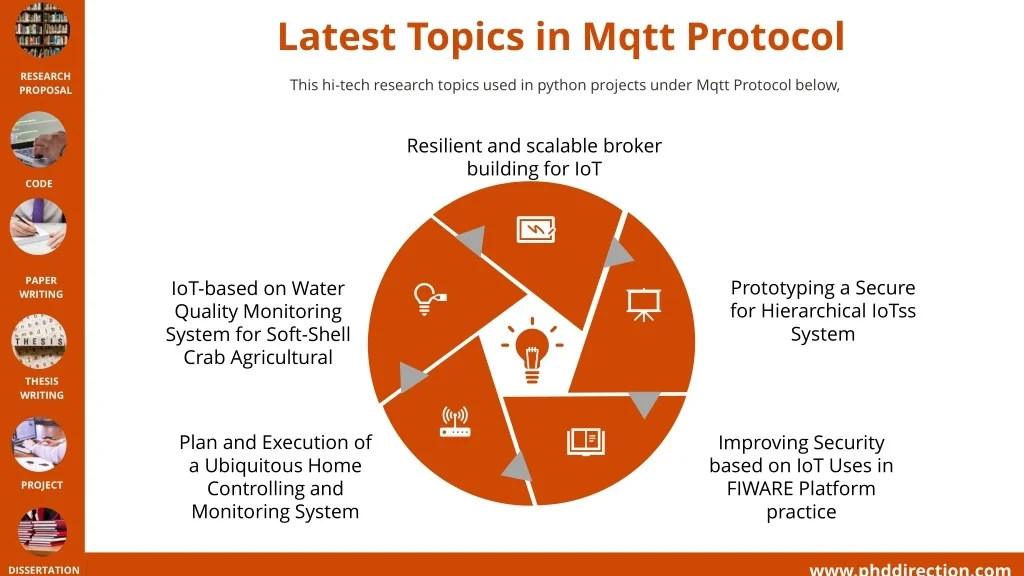 RESEARCH PROPOSAL

CODE

PAPER WRITING

THESIS

THESIS WRITING

PROJECT

DISSERTATION

Latest Topics in Mqtt Protocol

This hi-tech research topics used in python projects under Mqtt Protocol below,

Resilient and scalable broker building for IoT

Prototyping a Secure for Hierarchical IoTss System

Improving Security based on IoT Uses in FIWARE Platform practice

Plan and Execution of a Ubiquitous Home Controlling and Monitoring System

IoT-based on Water Quality Monitoring System for Soft-Shell Crab Agricultural

www.phddirection.com